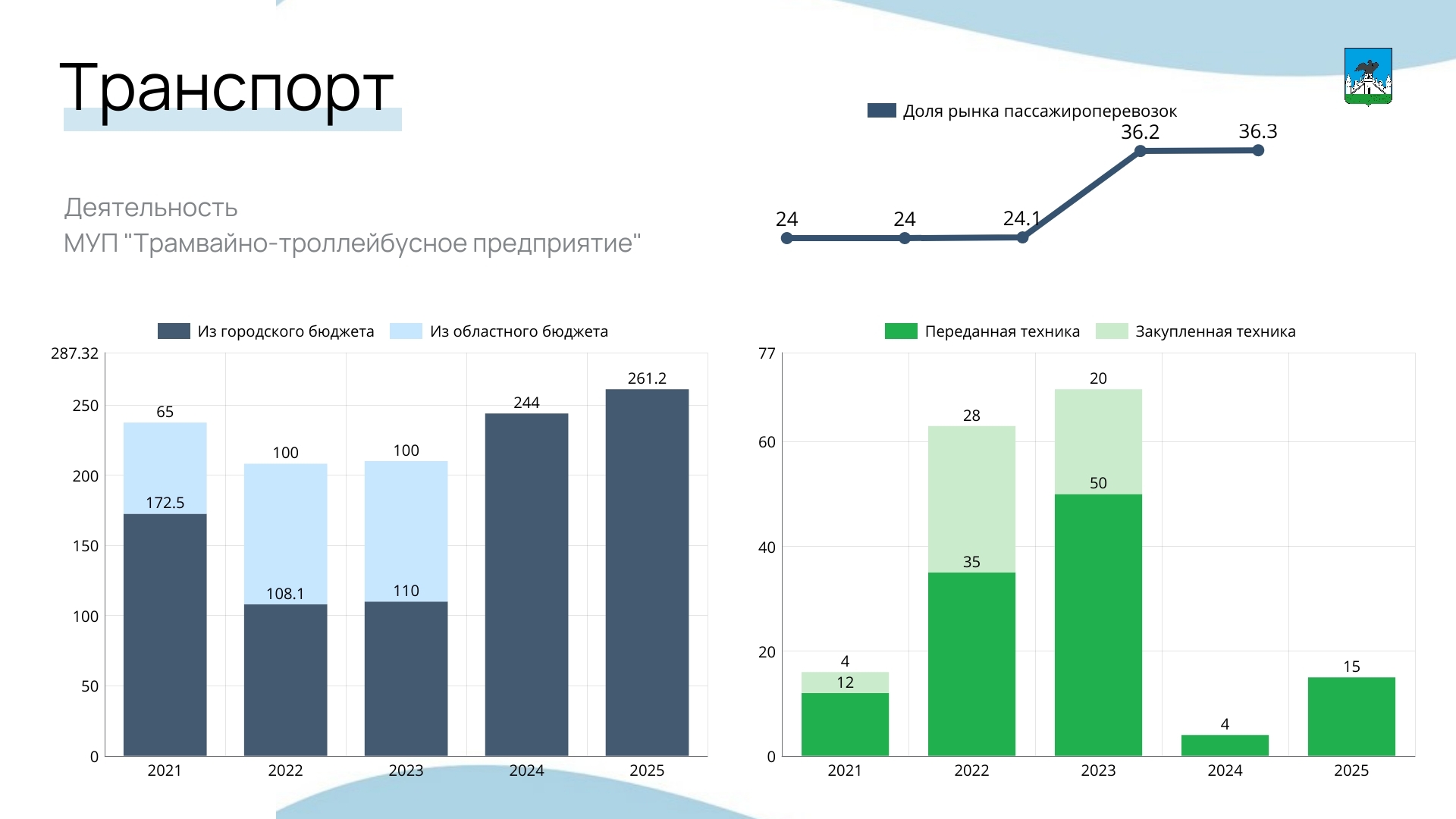 Транспорт

Деятельность
МУП "Трамвайно-троллейбусное предприятие"

Доля рынка пассажироперевозок

24 24 24.1 36.2 36.3

Из городского бюджета Из областного бюджета

287.32
250
200
150
100
50
0

65
172.5
100
108.1
100
110
244
261.2

2021 2022 2023 2024 2025

Переданная техника Закупленная техника

77
60
40
20
0

4
12
28
35
20
50
4
15

2021 2022 2023 2024 2025